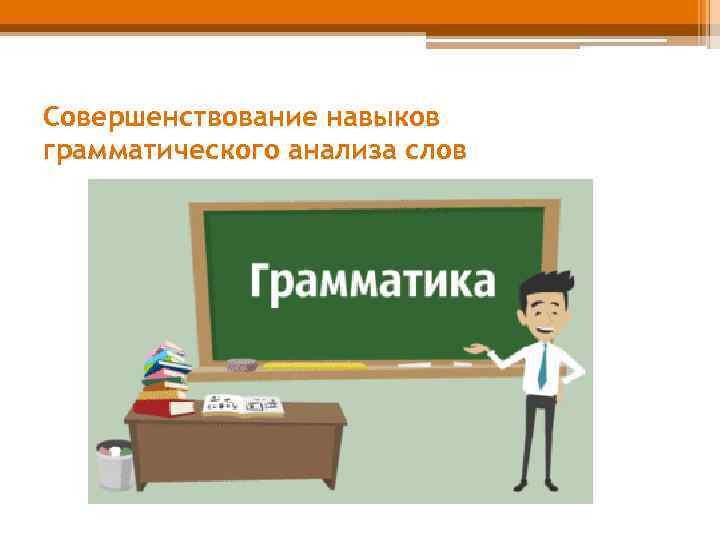 Совершенствование навыков грамматического анализа слов

Грамматика